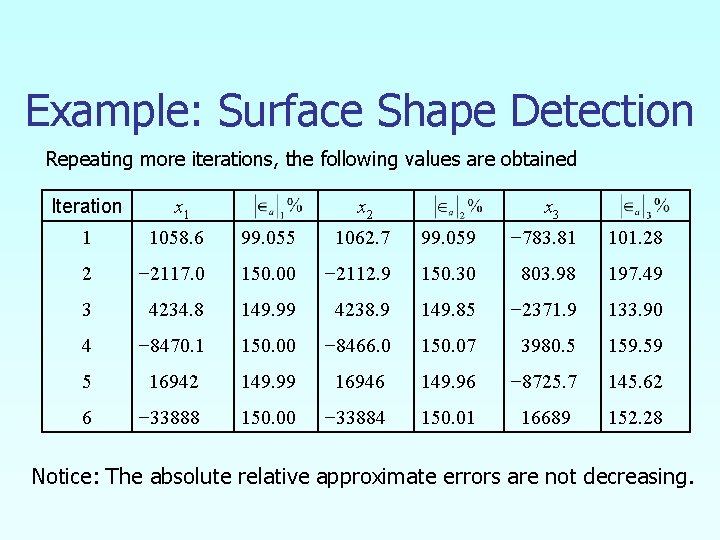 Example: Surface Shape Detection

Repeating more iterations, the following values are obtained

| Iteration | $x_1$ | $\left|\epsilon_a\right|_1 \%$ | $x_2$ | $\left|\epsilon_a\right|_2 \%$ | $x_3$ | $\left|\epsilon_a\right|_3 \%$ |
|---|---|---|---|---|---|---|
| 1 | 1058.6 | 99.055 | 1062.7 | 99.059 | −783.81 | 101.28 |
| 2 | −2117.0 | 150.00 | −2112.9 | 150.30 | 803.98 | 197.49 |
| 3 | 4234.8 | 149.99 | 4238.9 | 149.85 | −2371.9 | 133.90 |
| 4 | −8470.1 | 150.00 | −8466.0 | 150.07 | 3980.5 | 159.59 |
| 5 | 16942 | 149.99 | 16946 | 149.96 | −8725.7 | 145.62 |
| 6 | −33888 | 150.00 | −33884 | 150.01 | 16689 | 152.28 |

Notice: The absolute relative approximate errors are not decreasing.